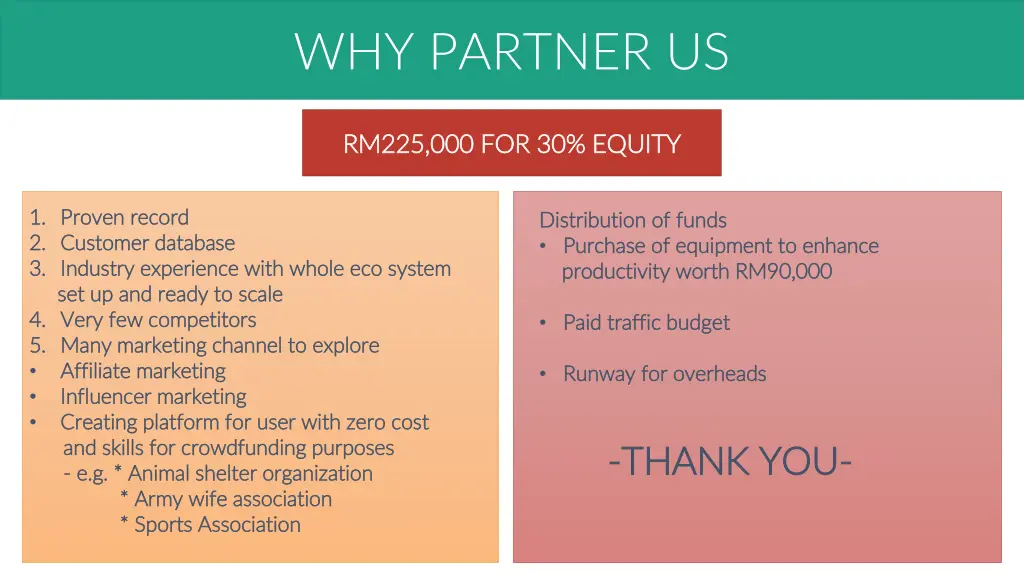 WHY PARTNER US

RM225,000 FOR 30% EQUITY

1. Proven record
2. Customer database
3. Industry experience with whole eco system set up and ready to scale
4. Very few competitors
5. Many marketing channel to explore
• Affiliate marketing
• Influencer marketing
• Creating platform for user with zero cost and skills for crowdfunding purposes
- e.g. * Animal shelter organization
* Army wife association
* Sports Association

Distribution of funds
• Purchase of equipment to enhance productivity worth RM90,000

• Paid traffic budget

• Runway for overheads

-THANK YOU-